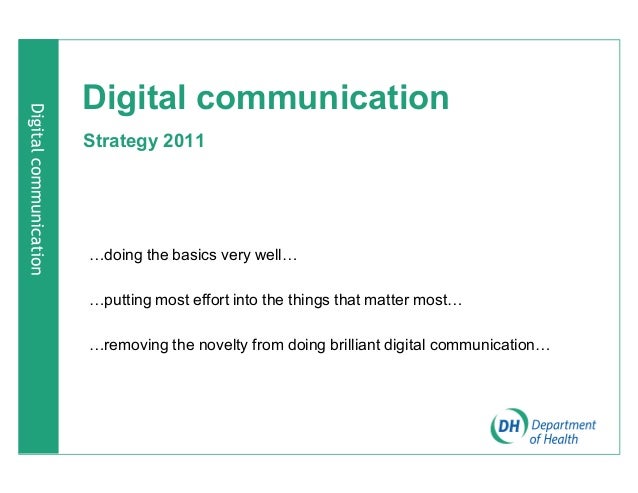 Digital communication

Digital communication

Strategy 2011

…doing the basics very well…

…putting most effort into the things that matter most…

…removing the novelty from doing brilliant digital communication…

DH Department of Health